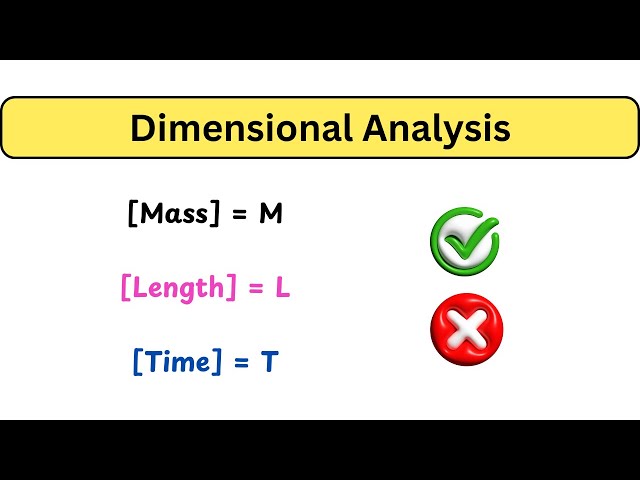 Dimensional Analysis

[Mass] = M

[Length] = L

[Time] = T